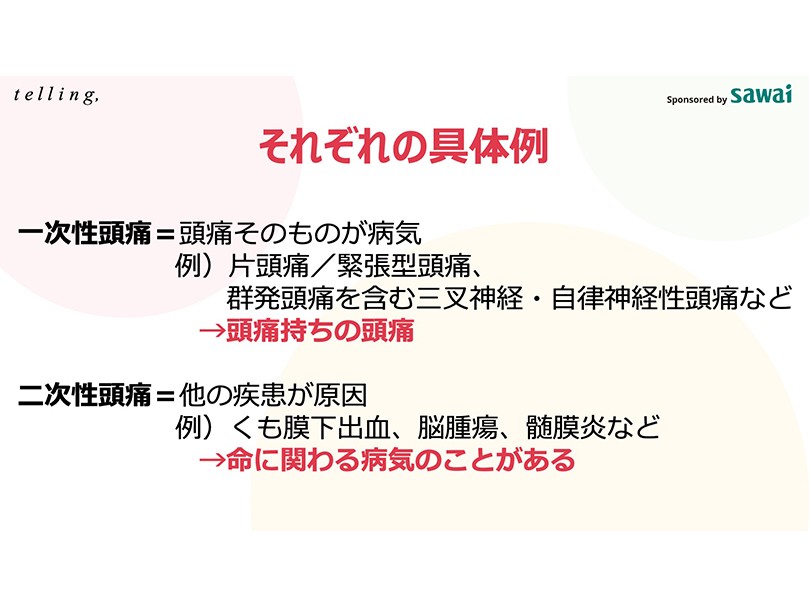 telling,

Sponsored by sawai

それぞれの具体例

一次性頭痛＝頭痛そのものが病気
例）片頭痛／緊張型頭痛、
群発頭痛を含む三叉神経・自律神経性頭痛など
→頭痛持ちの頭痛

二次性頭痛＝他の疾患が原因
例）くも膜下出血、脳腫瘍、髄膜炎など
→命に関わる病気のことがある